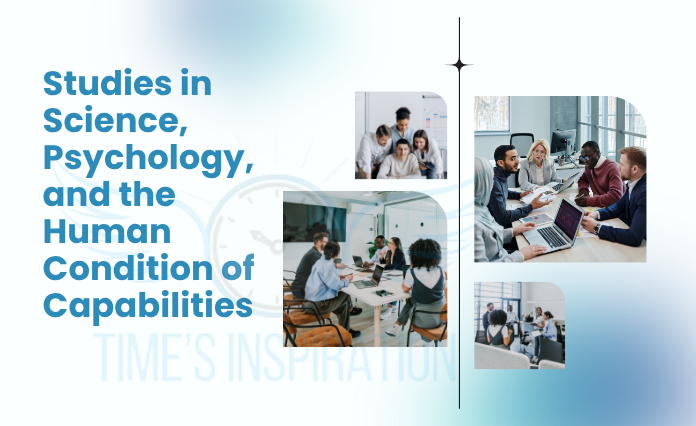 Studies in Science, Psychology, and the Human Condition of Capabilities

TIME'S INSPIRATION